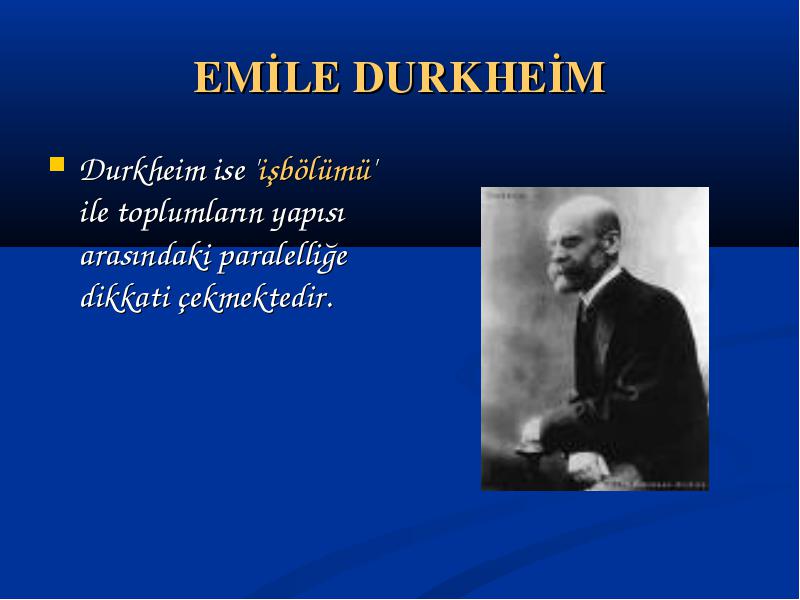 EMİLE DURKHEİM

Durkheim ise 'işbölümü' ile toplumların yapısı arasındaki paralelliğe dikkati çekmektedir.